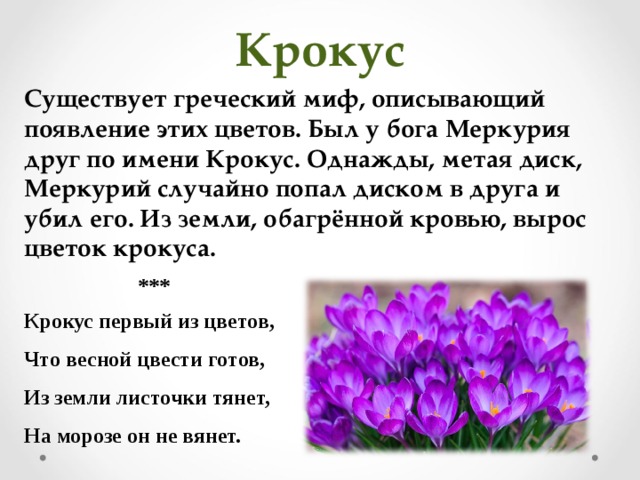 Крокус

Существует греческий миф, описывающий появление этих цветов. Был у бога Меркурия друг по имени Крокус. Однажды, метая диск, Меркурий случайно попал диском в друга и убил его. Из земли, обагрённой кровью, вырос цветок крокуса.

***

Крокус первый из цветов,

Что весной цвести готов,

Из земли листочки тянет,

На морозе он не вянет.